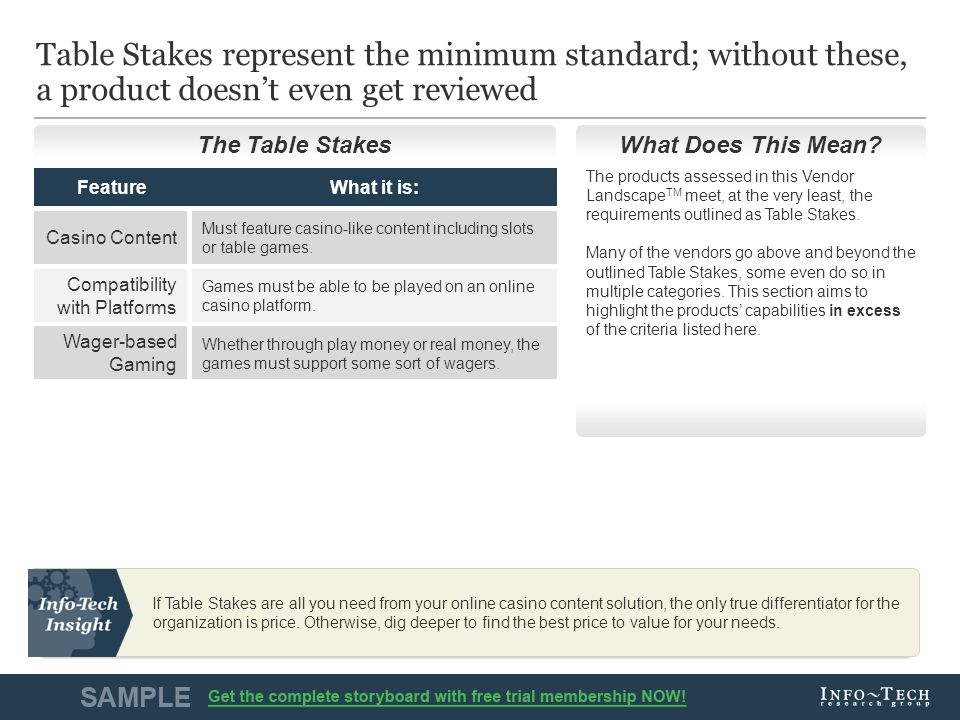 Table Stakes represent the minimum standard; without these, a product doesn't even get reviewed

The Table Stakes

| Feature | What it is: |
|---|---|
| Casino Content | Must feature casino-like content including slots or table games. |
| Compatibility with Platforms | Games must be able to be played on an online casino platform. |
| Wager-based Gaming | Whether through play money or real money, the games must support some sort of wagers. |

What Does This Mean?

The products assessed in this Vendor Landscape$^{TM}$ meet, at the very least, the requirements outlined as Table Stakes.

Many of the vendors go above and beyond the outlined Table Stakes, some even do so in multiple categories. This section aims to highlight the products' capabilities in excess of the criteria listed here.

Info-Tech Insight

If Table Stakes are all you need from your online casino content solution, the only true differentiator for the organization is price. Otherwise, dig deeper to find the best price to value for your needs.

SAMPLE Get the complete storyboard with free trial membership NOW!

INFO~TECH research group